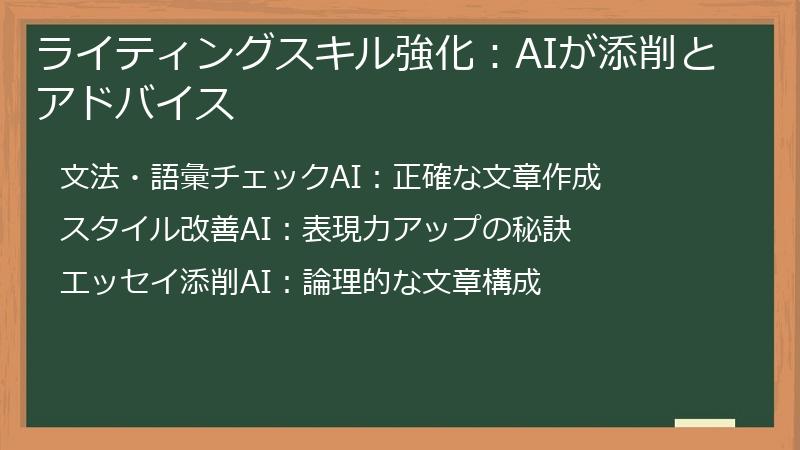 ライティングスキル強化：AIが添削とアドバイス

文法・語彙チェックAI：正確な文章作成

スタイル改善AI：表現力アップの秘訣

エッセイ添削AI：論理的な文章構成